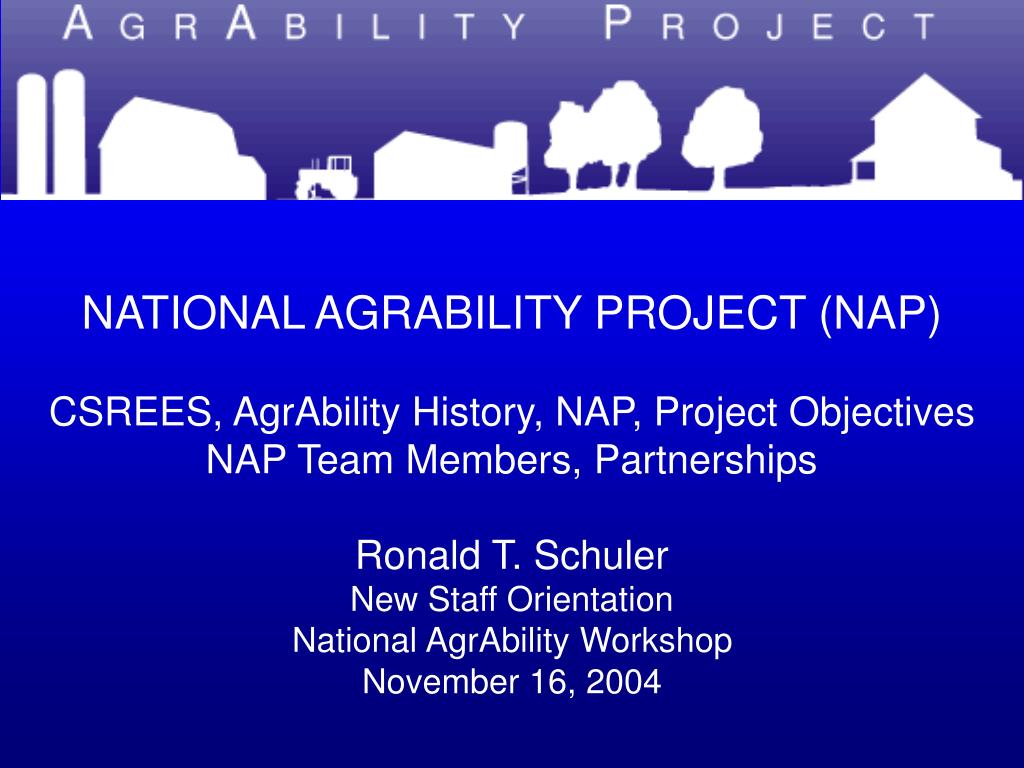 AGRABILITY PROJECT

NATIONAL AGRABILITY PROJECT (NAP)

CSREES, AgrAbility History, NAP, Project Objectives
NAP Team Members, Partnerships

Ronald T. Schuler
New Staff Orientation
National AgrAbility Workshop
November 16, 2004